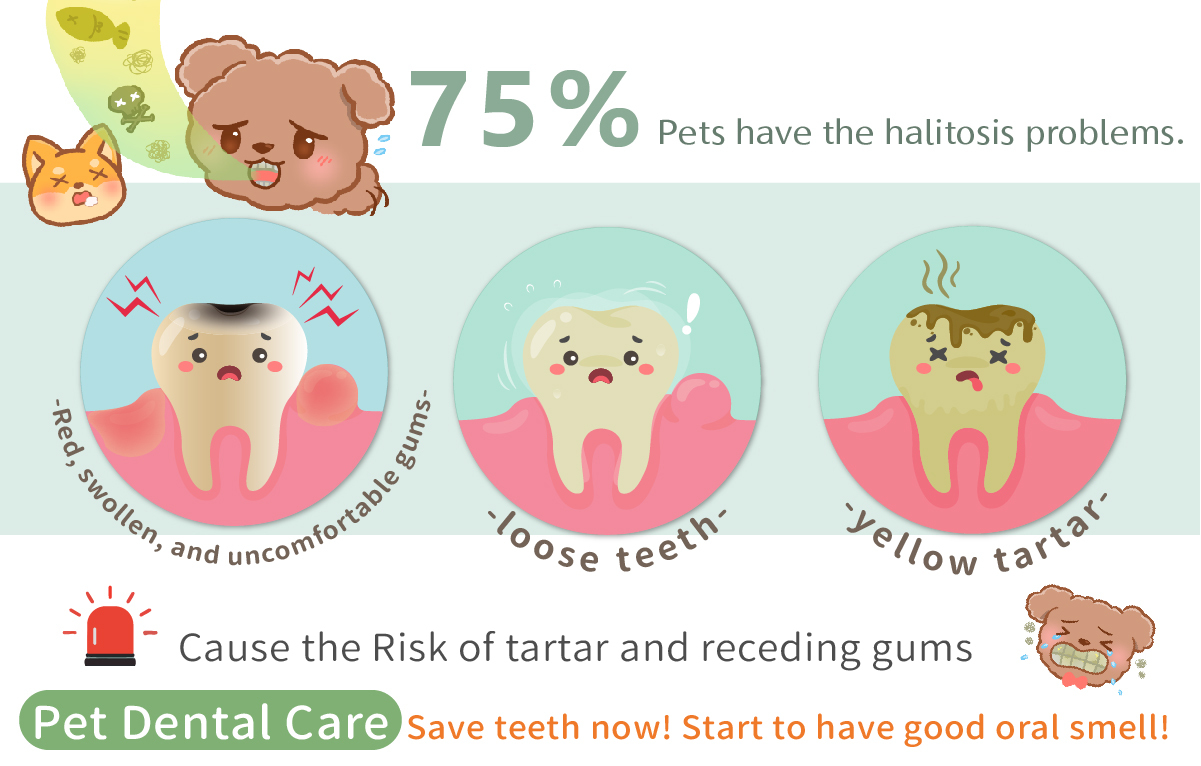 75% Pets have the halitosis problems.

-Red, swollen, and uncomfortable gums-

-loose teeth-

-yellow tartar-

Cause the Risk of tartar and receding gums

Pet Dental Care Save teeth now! Start to have good oral smell!